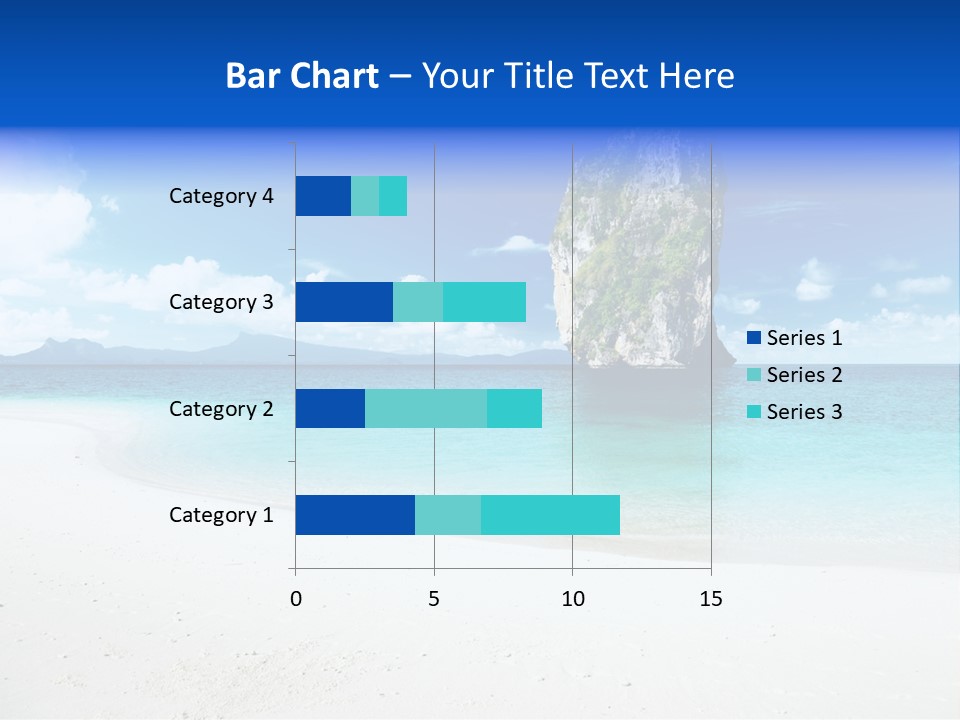 Bar Chart – Your Title Text Here

Category 4
Category 3
Category 2
Category 1

0
5
10
15

Series 1
Series 2
Series 3